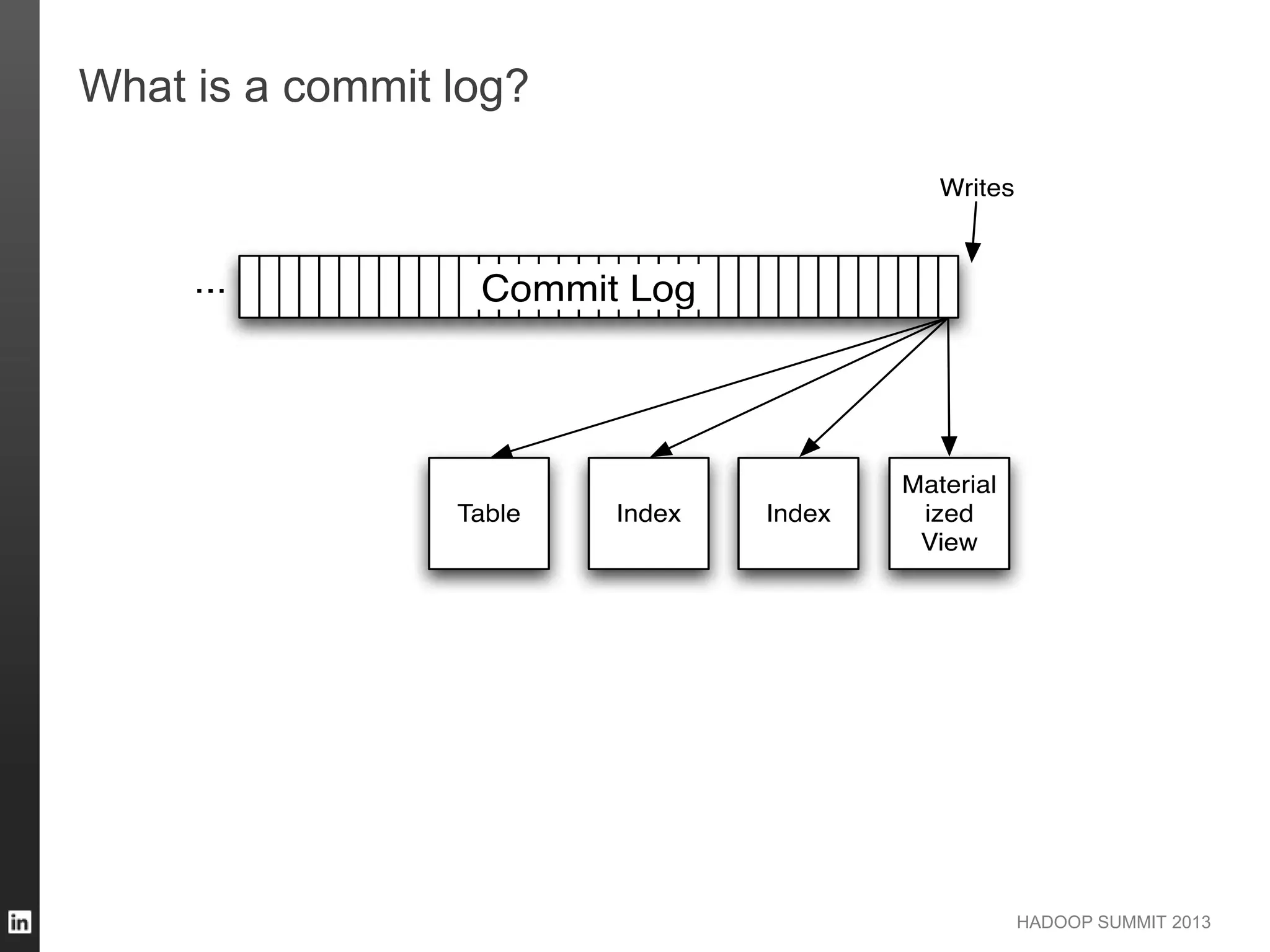 What is a commit log?

Writes

...

Commit Log

Table

Index

Index

Material ized View

in

HADOOP SUMMIT 2013